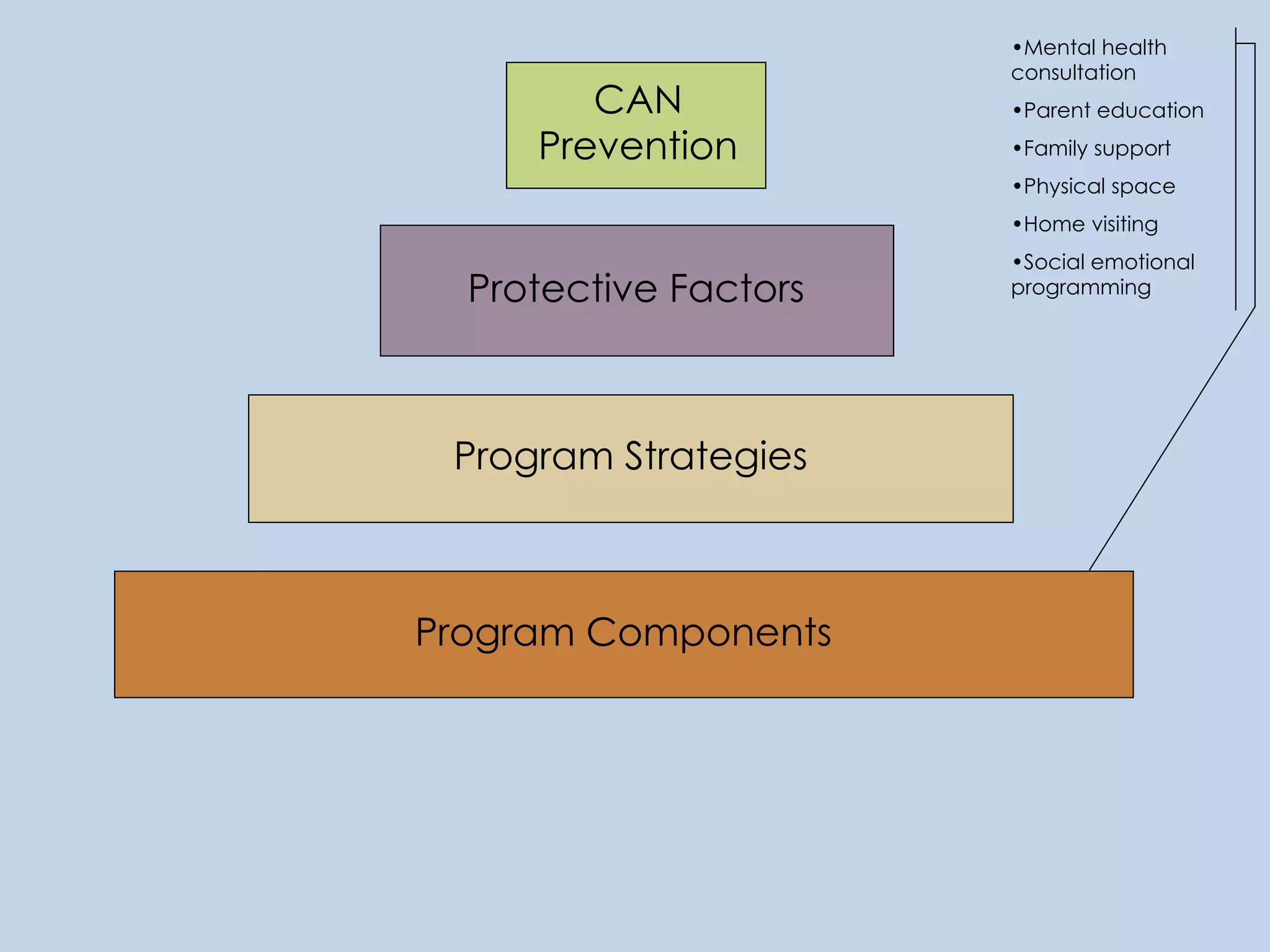 CAN Prevention

Protective Factors

Program Strategies

Program Components

•Mental health consultation

•Parent education

•Family support

•Physical space

•Home visiting

•Social emotional programming